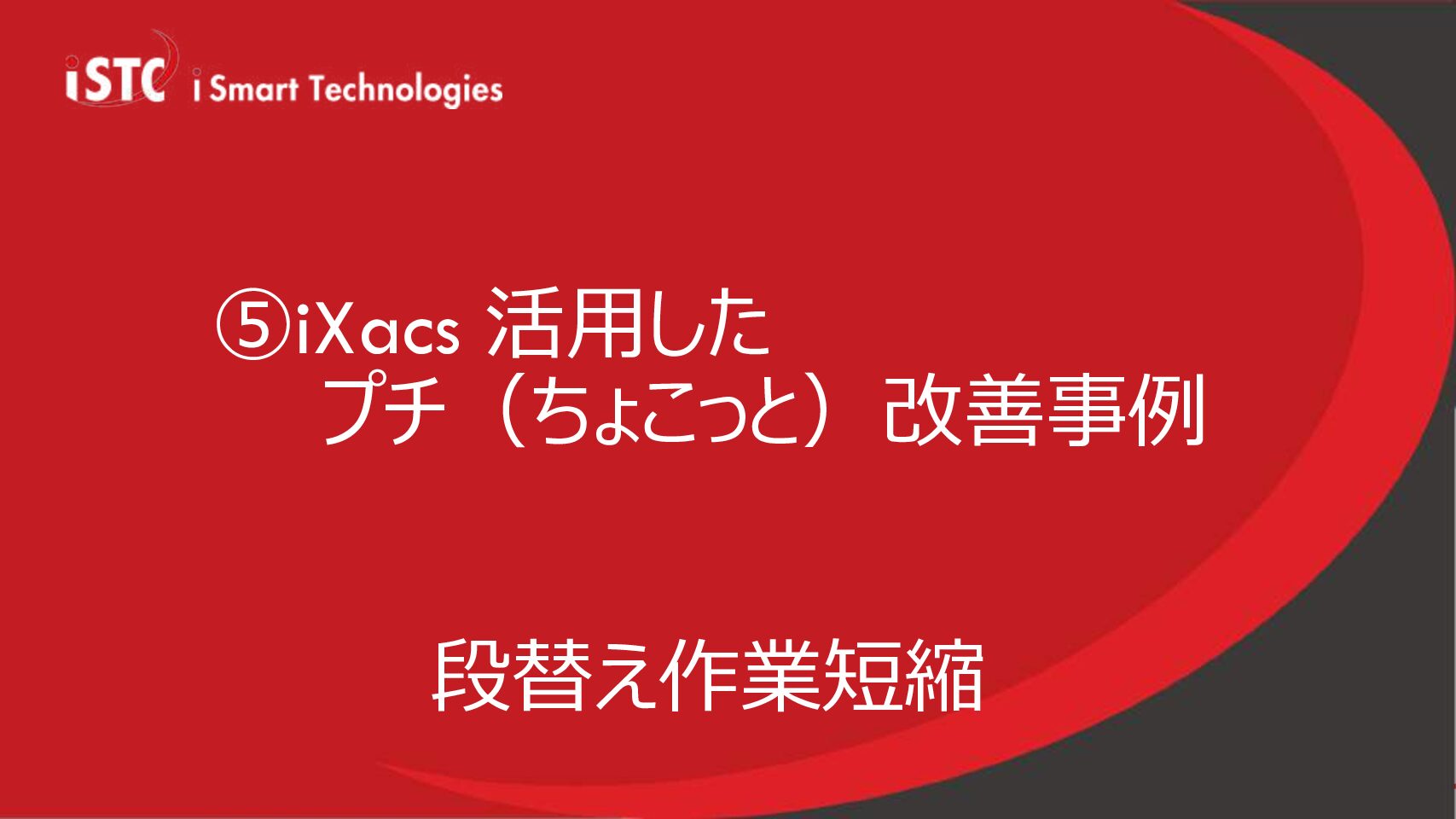 iSTC i Smart Technologies

⑤iXacs 活用した
プチ（ちょこっと）改善事例

段替え作業短縮